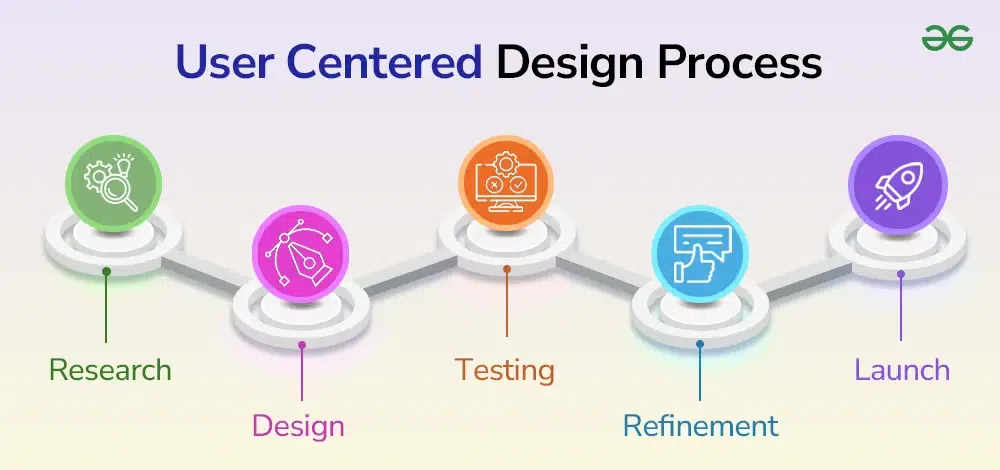 User Centered Design Process

Research

Design

Testing

Refinement

Launch